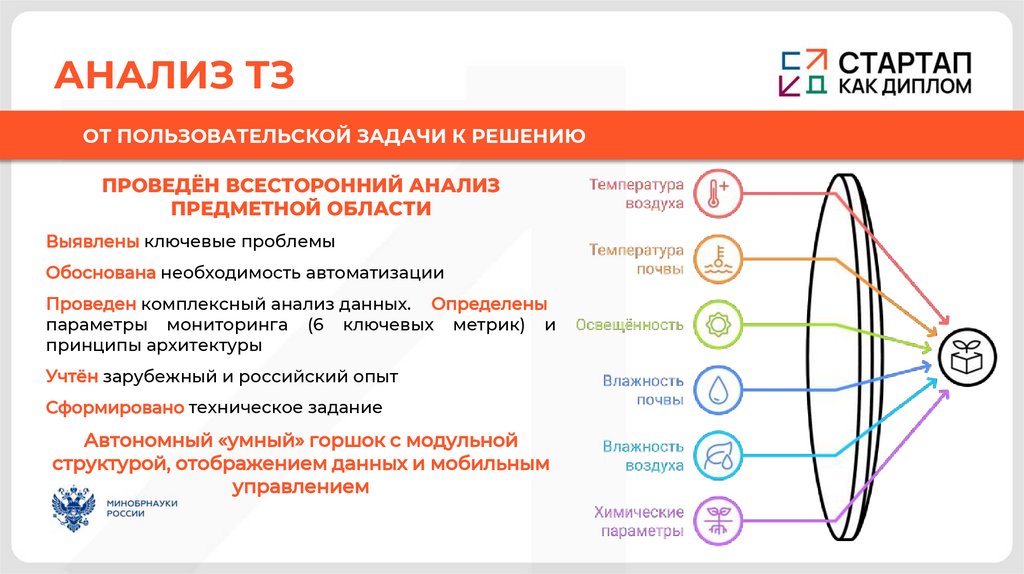 АНАЛИЗ ТЗ

СТАРТАП КАК ДИПЛОМ

ОТ ПОЛЬЗОВАТЕЛЬСКОЙ ЗАДАЧИ К РЕШЕНИЮ

ПРОВЕДЁН ВСЕСТОРОННИЙ АНАЛИЗ ПРЕДМЕТНОЙ ОБЛАСТИ

Выявлены ключевые проблемы

Обоснована необходимость автоматизации

Проведен комплексный анализ данных. Определены параметры мониторинга (6 ключевых метрик) и принципы архитектуры

Учтён зарубежный и российский опыт

Сформировано техническое задание

Автономный «умный» горшок с модульной структурой, отображением данных и мобильным управлением

МИНОБРНАУКИ РОССИИ

Температура воздуха

Температура почвы

Освещённость

Влажность почвы

Влажность воздуха

Химические параметры